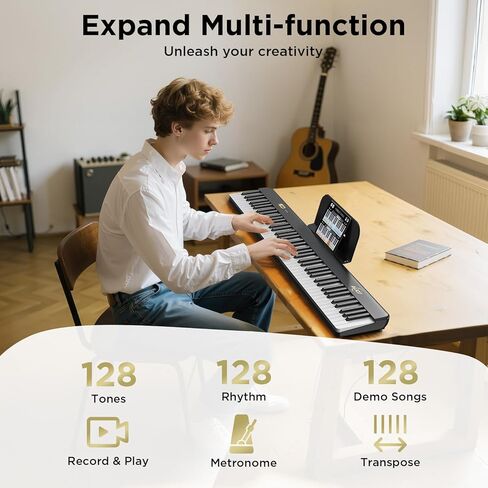 Expand Multi-function
Unleash your creativity

128
Tones

128
Rhythm

128
Demo Songs

Record & Play

Metronome

Transpose